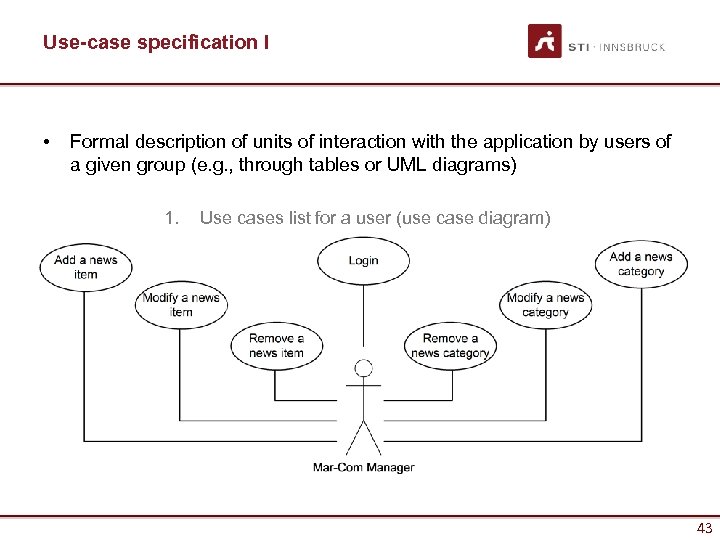 Use-case specification I

STI · INNSBRUCK

• Formal description of units of interaction with the application by users of a given group (e.g., through tables or UML diagrams)

1. Use cases list for a user (use case diagram)

Add a news item

Modify a news item

Remove a news item

Login

Remove a news category

Modify a news category

Add a news category

Mar-Com Manager

43